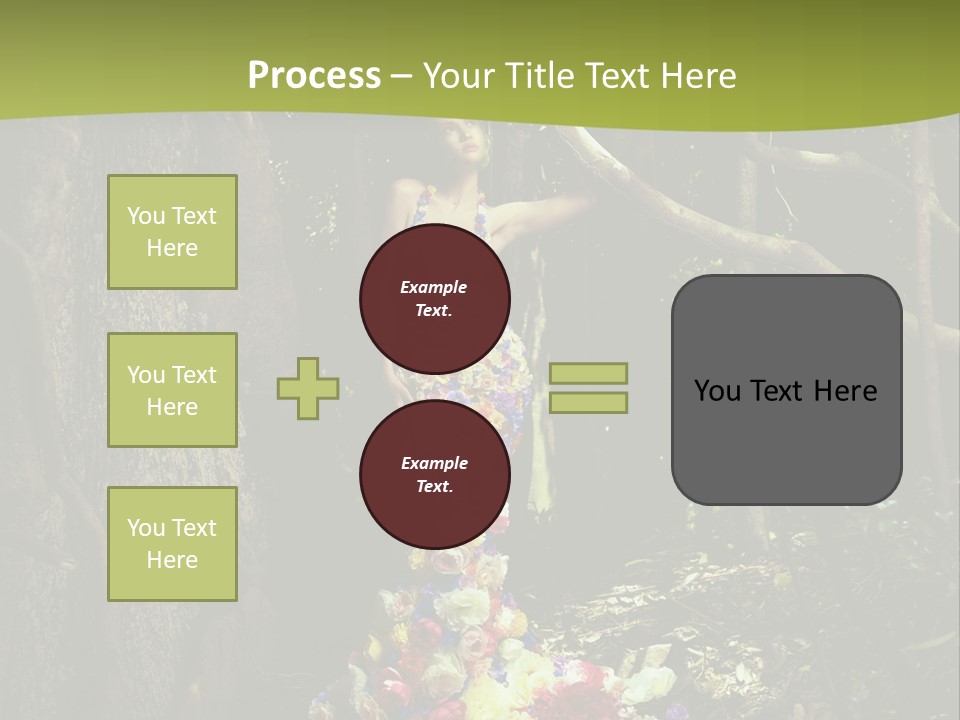 Process – Your Title Text Here

You Text Here

You Text Here

You Text Here

Example Text.

Example Text.

You Text Here